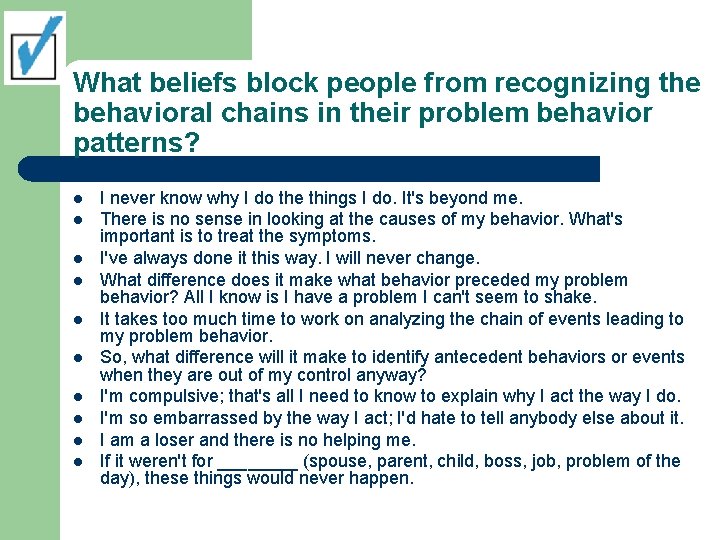 What beliefs block people from recognizing the behavioral chains in their problem behavior patterns?

- I never know why I do the things I do. It's beyond me.
- There is no sense in looking at the causes of my behavior. What's important is to treat the symptoms.
- I've always done it this way. I will never change.
- What difference does it make what behavior preceded my problem behavior? All I know is I have a problem I can't seem to shake.
- It takes too much time to work on analyzing the chain of events leading to my problem behavior.
- So, what difference will it make to identify antecedent behaviors or events when they are out of my control anyway?
- I'm compulsive; that's all I need to know to explain why I act the way I do.
- I'm so embarrassed by the way I act; I'd hate to tell anybody else about it.
- I am a loser and there is no helping me.
- If it weren't for ________ (spouse, parent, child, boss, job, problem of the day), these things would never happen.